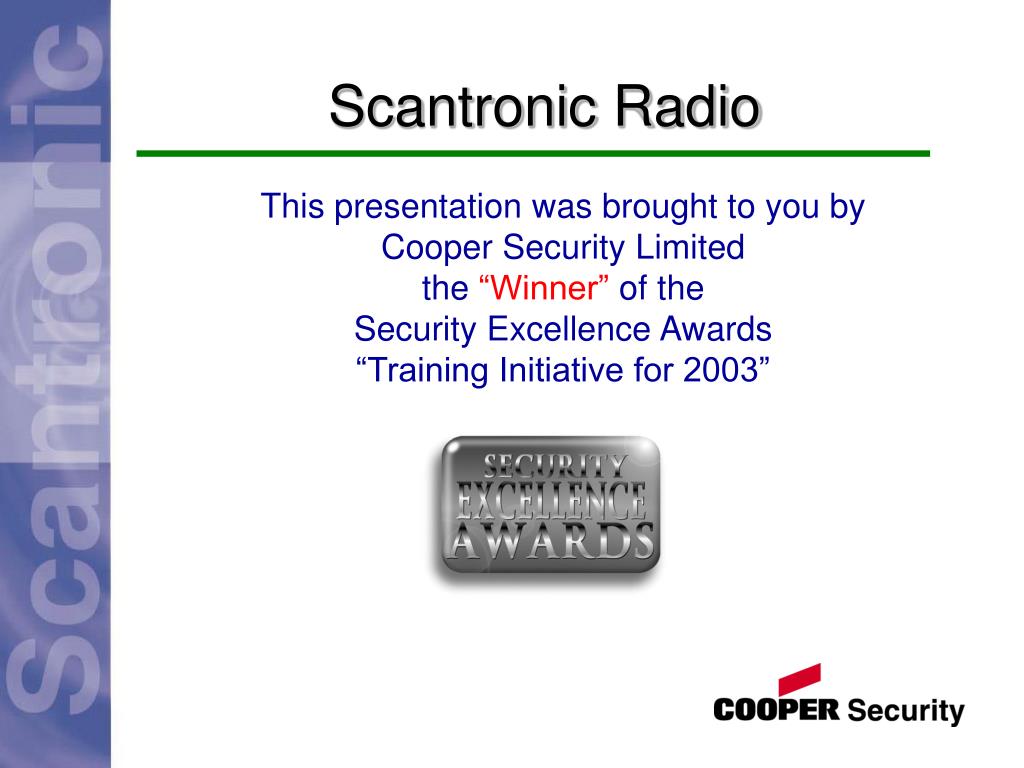 Scantronic

Scantronic Radio

This presentation was brought to you by
Cooper Security Limited
the “Winner” of the
Security Excellence Awards
“Training Initiative for 2003”

SECURITY
EXCELLENCE
AWARDS

COOPER Security